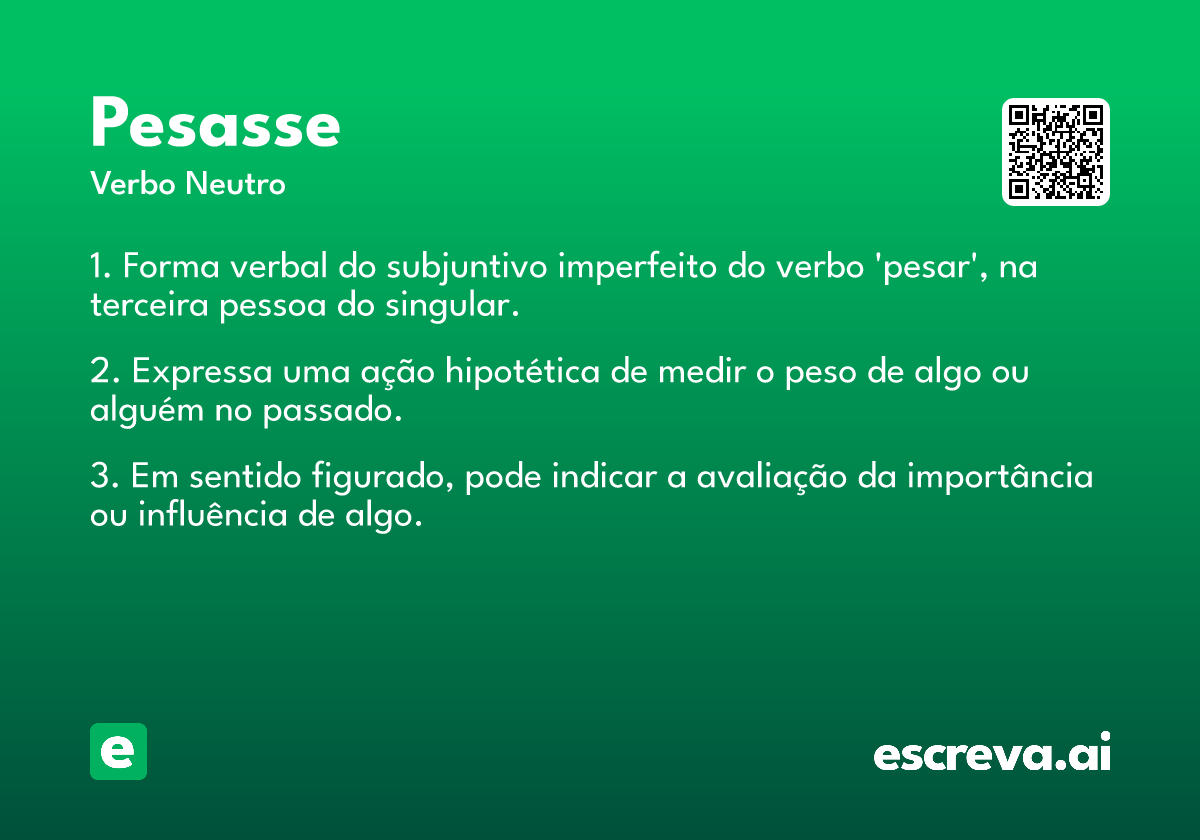 Pesasse
Verbo Neutro

1. Forma verbal do subjuntivo imperfeito do verbo 'pesar', na terceira pessoa do singular.

2. Expressa uma ação hipotética de medir o peso de algo ou alguém no passado.

3. Em sentido figurado, pode indicar a avaliação da importância ou influência de algo.

e

escreva.ai